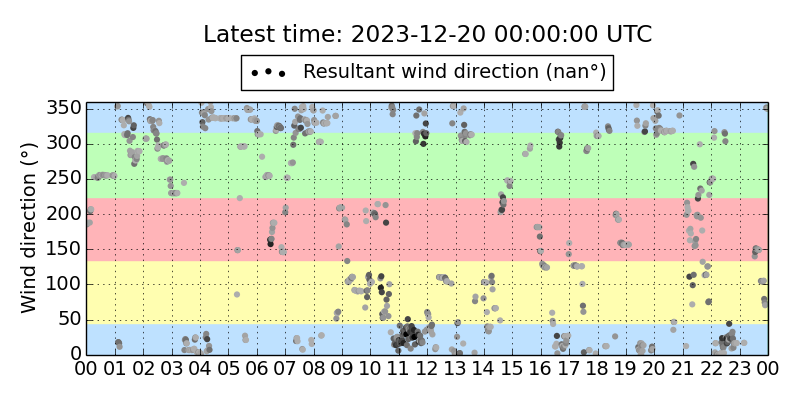 Latest time: 2023-12-20 00:00:00 UTC

Resultant wind direction (nan°)

Wind direction (°)

350
300
250
200
150
100
50
0

00 01 02 03 04 05 06 07 08 09 10 11 12 13 14 15 16 17 18 19 20 21 22 23 00